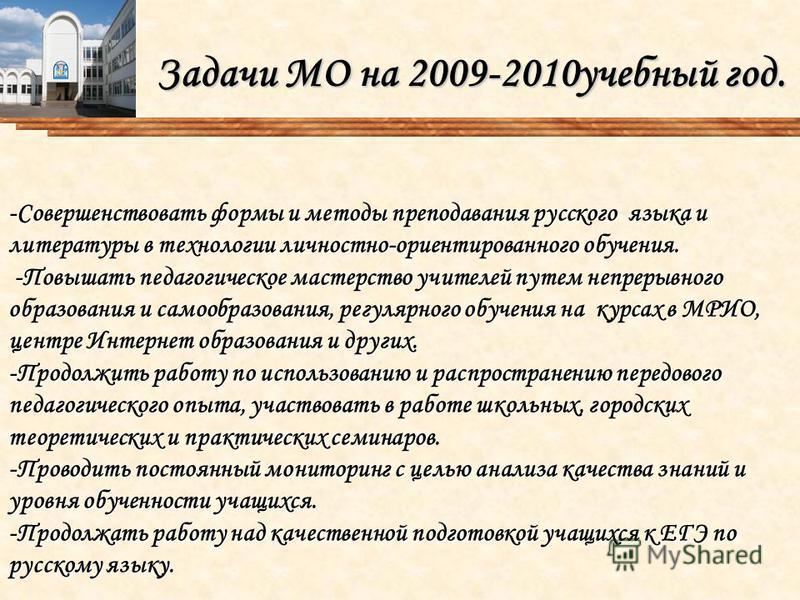 Задачи МО на 2009-2010учебный год.

-Совершенствовать формы и методы преподавания русского языка и литературы в технологии личностно-ориентированного обучения.
-Повышать педагогическое мастерство учителей путем непрерывного образования и самообразования, регулярного обучения на курсах в МРИО, центре Интернет образования и других.
-Продолжить работу по использованию и распространению передового педагогического опыта, участвовать в работе школьных, городских теоретических и практических семинаров.
-Проводить постоянный мониторинг с целью анализа качества знаний и уровня обученности учащихся.
-Продолжать работу над качественной подготовкой учащихся к ЕГЭ по русскому языку.

MyShared